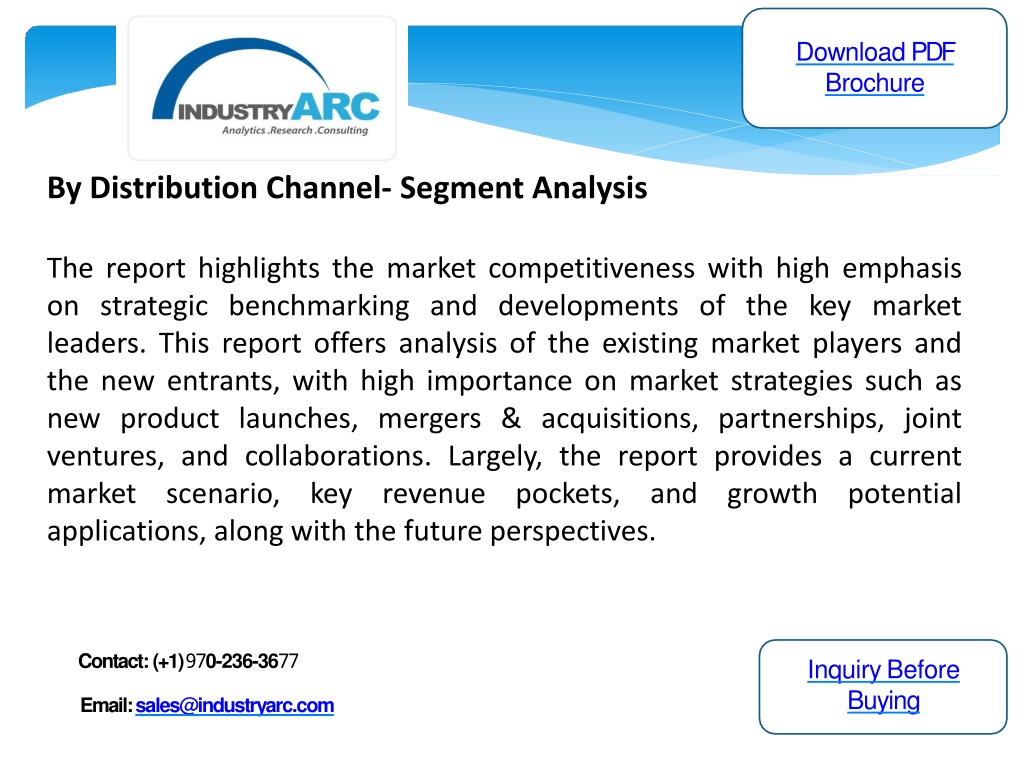 INDUSTRYARC
Analytics .Research .Consulting

Download PDF Brochure

By Distribution Channel- Segment Analysis

The report highlights the market competitiveness with high emphasis on strategic benchmarking and developments of the key market leaders. This report offers analysis of the existing market players and the new entrants, with high importance on market strategies such as new product launches, mergers & acquisitions, partnerships, joint ventures, and collaborations. Largely, the report provides a current market scenario, key revenue pockets, and growth potential applications, along with the future perspectives.

Contact: (+1)970-236-3677

Email: sales@industryarc.com

Inquiry Before Buying